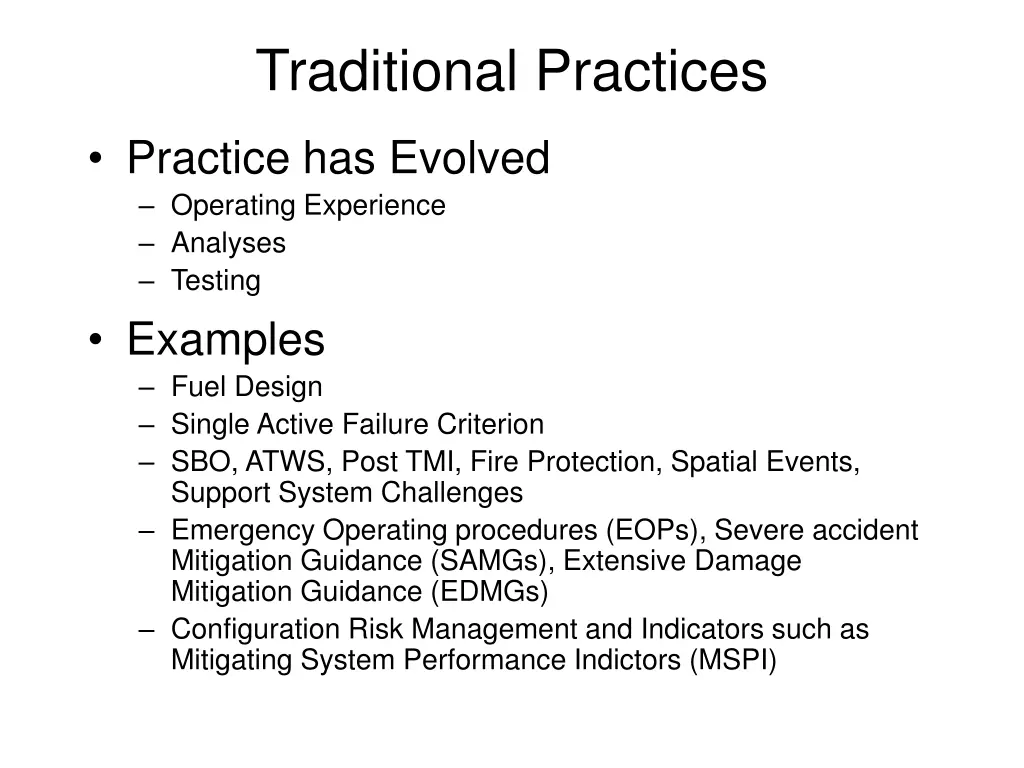 Traditional Practices

• Practice has Evolved
– Operating Experience
– Analyses
– Testing

• Examples
– Fuel Design
– Single Active Failure Criterion
– SBO, ATWS, Post TMI, Fire Protection, Spatial Events, Support System Challenges
– Emergency Operating procedures (EOPs), Severe accident Mitigation Guidance (SAMGs), Extensive Damage Mitigation Guidance (EDMGs)
– Configuration Risk Management and Indicators such as Mitigating System Performance Indictors (MSPI)